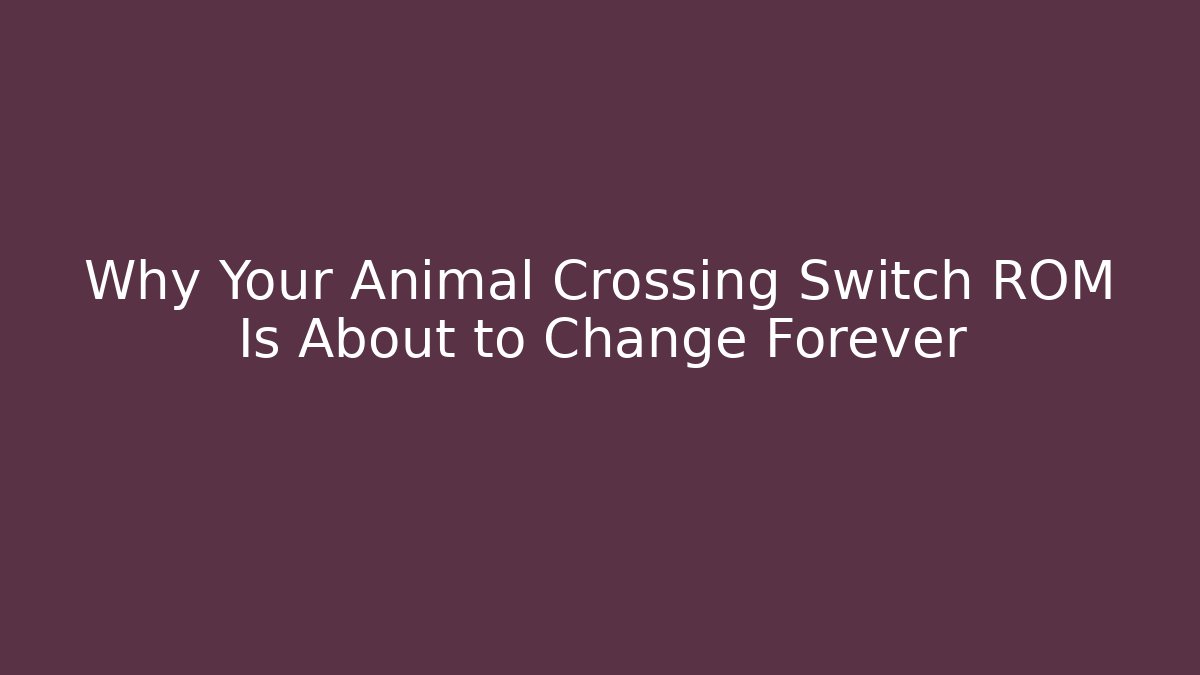 Why Your Animal Crossing Switch ROM Is About to Change Forever